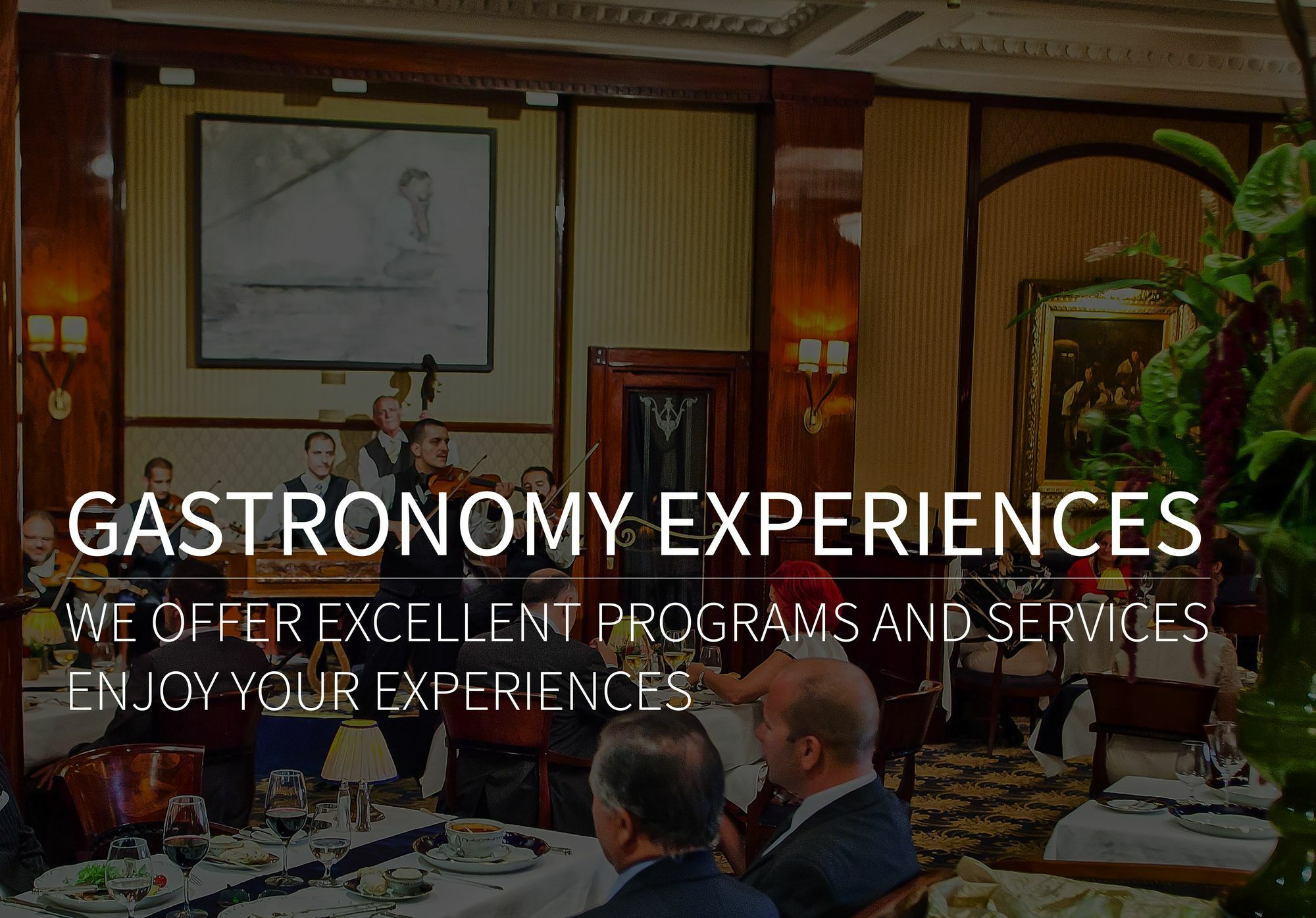 GASTRONOMY EXPERIENCES

WE OFFER EXCELLENT PROGRAMS AND SERVICES
ENJOY YOUR EXPERIENCES